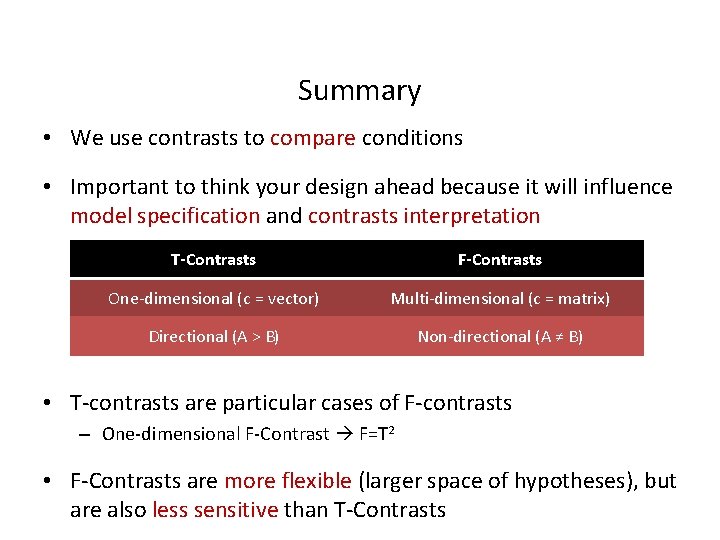 Summary

• We use contrasts to compare conditions

• Important to think your design ahead because it will influence model specification and contrasts interpretation

| T-Contrasts | F-Contrasts |
|---|---|
| One-dimensional (c = vector) | Multi-dimensional (c = matrix) |
| Directional (A > B) | Non-directional (A ≠ B) |

• T-contrasts are particular cases of F-contrasts
– One-dimensional F-Contrast → $F=T^2$

• F-Contrasts are more flexible (larger space of hypotheses), but are also less sensitive than T-Contrasts